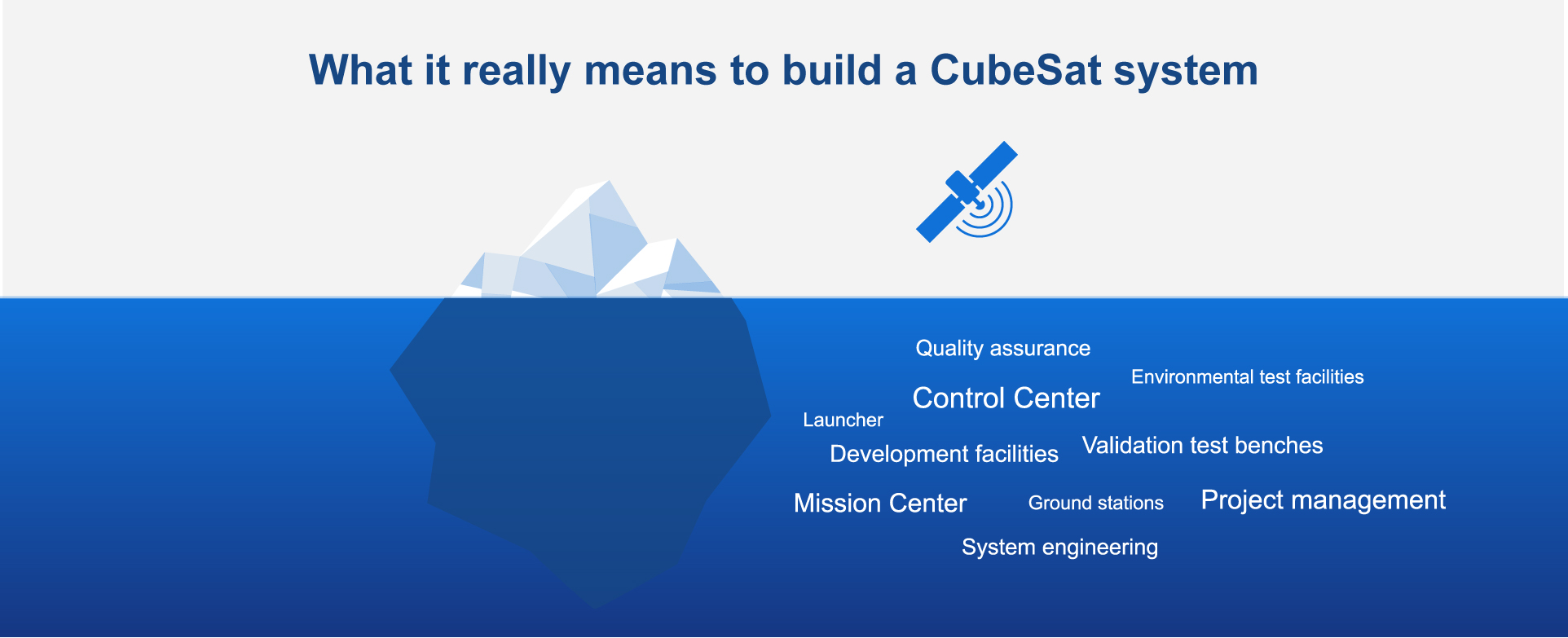 What it really means to build a CubeSat system

Quality assurance

Environmental test facilities

Control Center

Launcher

Development facilities

Validation test benches

Mission Center

Ground stations

Project management

System engineering